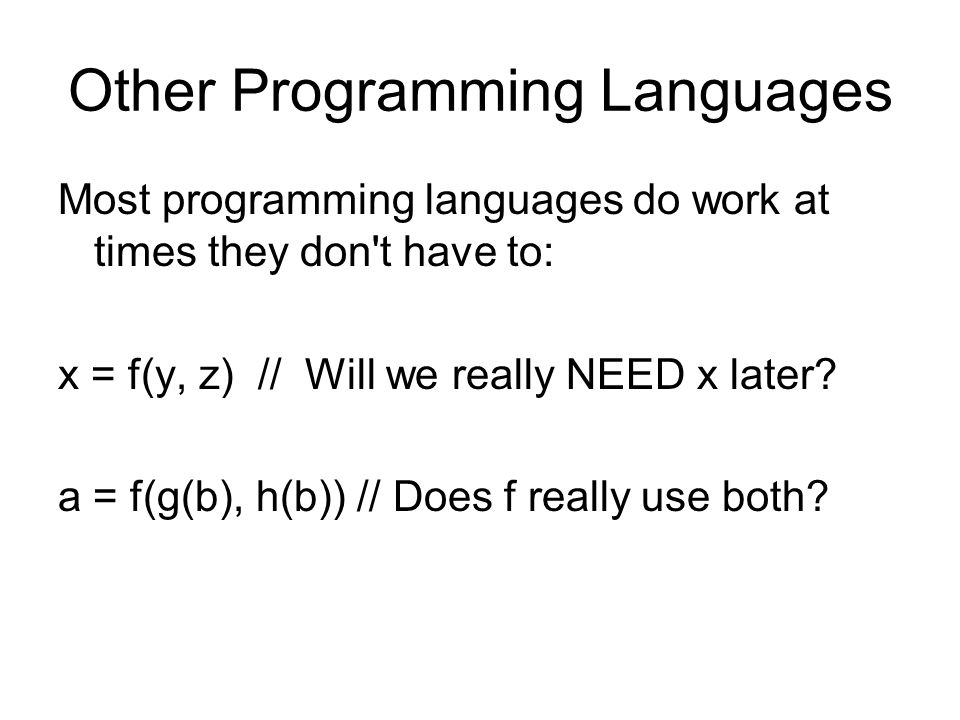 Other Programming Languages

Most programming languages do work at times they don't have to:

x = f(y, z)  //  Will we really NEED x later?

a = f(g(b), h(b)) // Does f really use both?